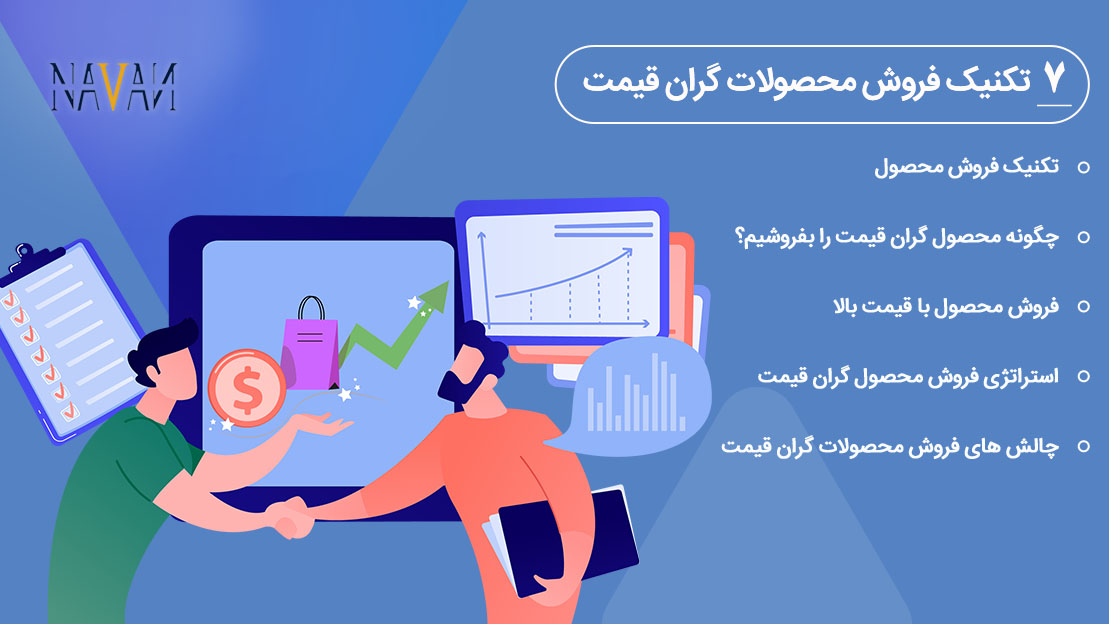 NAVAN

۷ تکنیک فروش محصولات گران قیمت

تکنیک فروش محصول

چگونه محصول گران قیمت را بفروشیم؟

فروش محصول با قیمت بالا

استراتژی فروش محصول گران قیمت

چالش های فروش محصولات گران قیمت

$